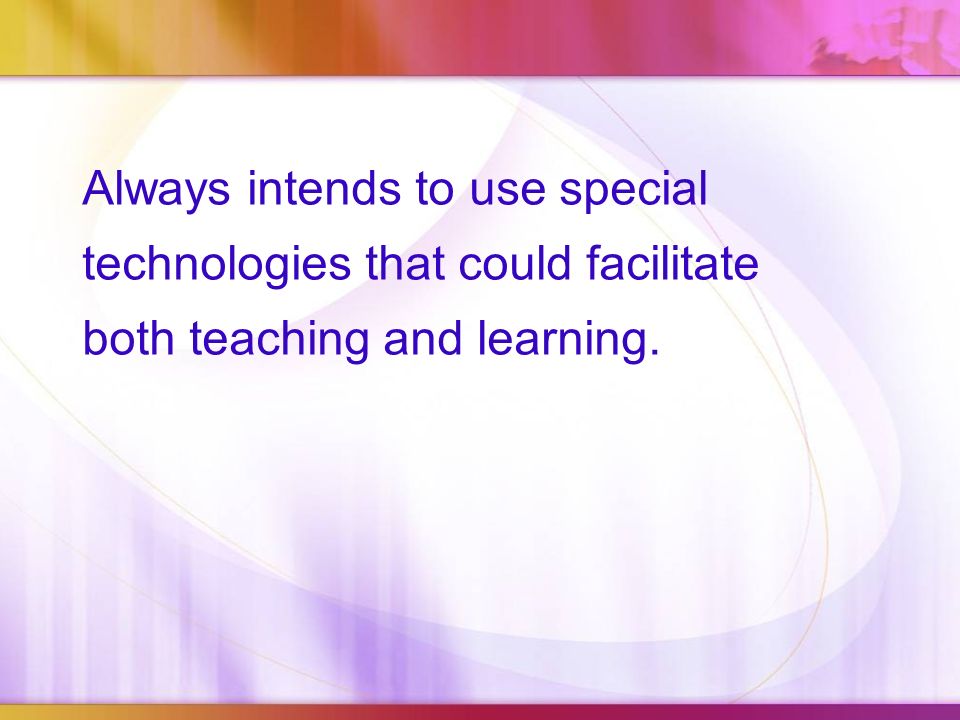 Always intends to use special technologies that could facilitate both teaching and learning.